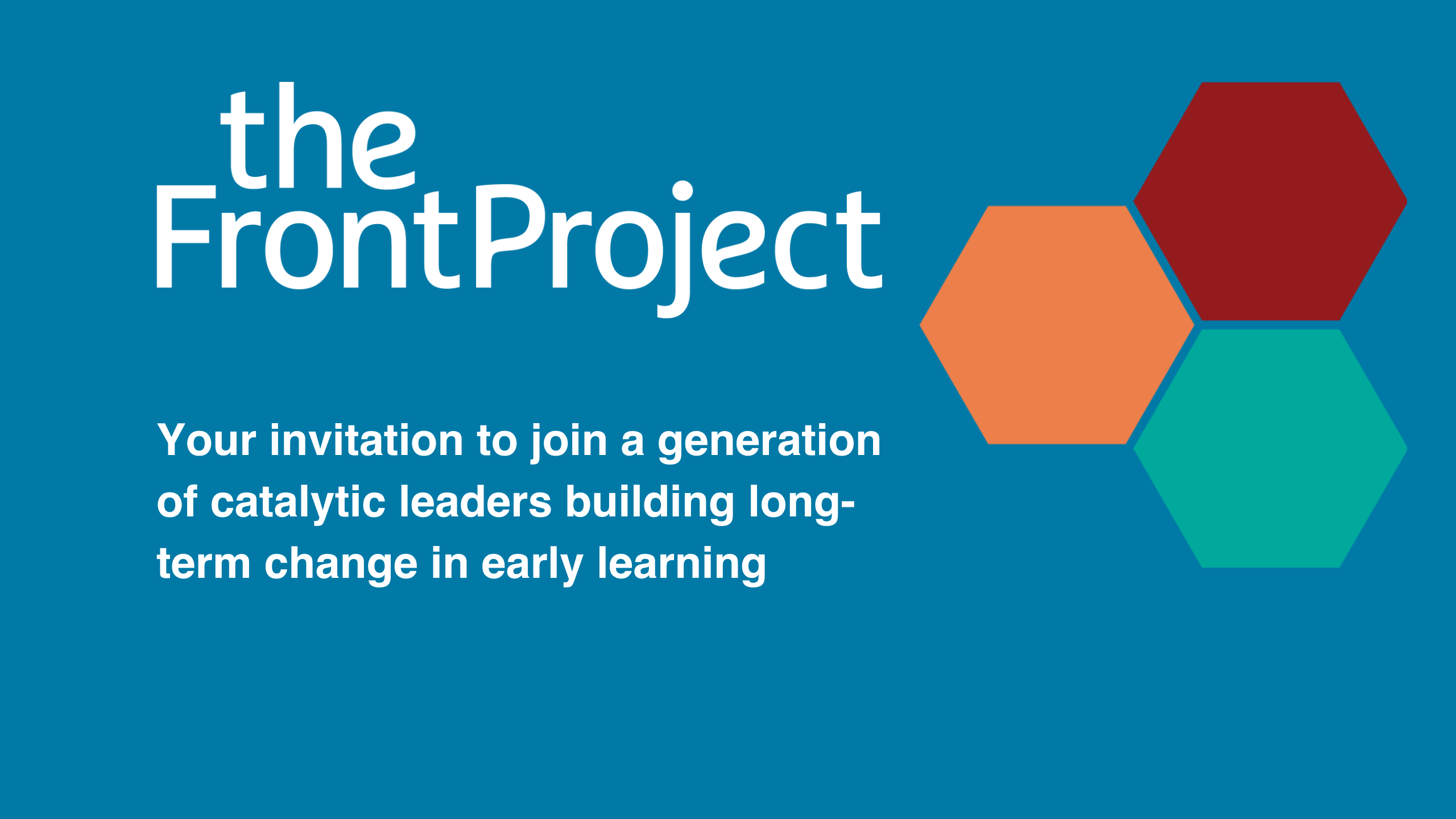 the FrontProject

Your invitation to join a generation of catalytic leaders building long-term change in early learning